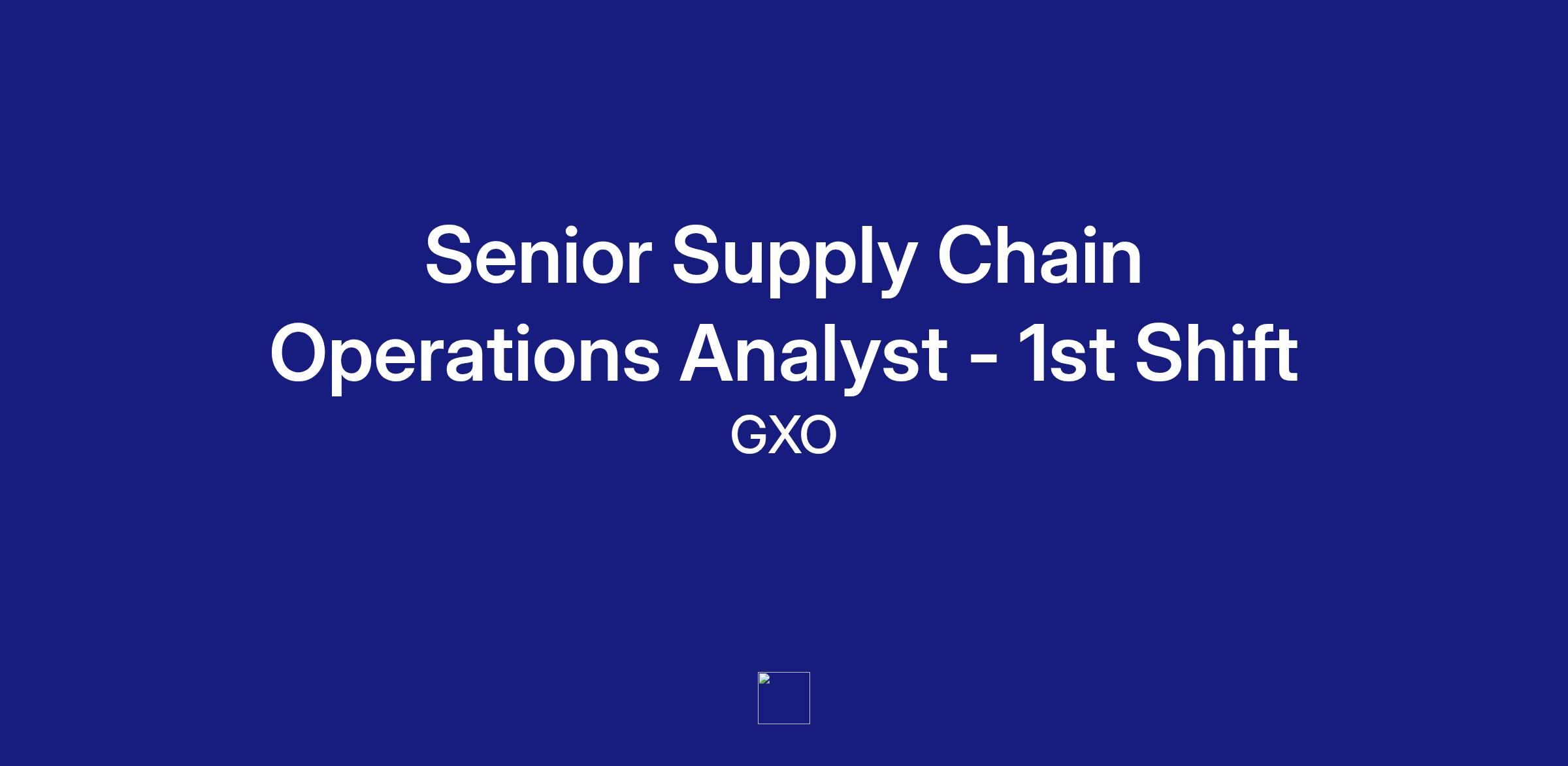 Senior Supply Chain Operations Analyst - 1st Shift

GXO